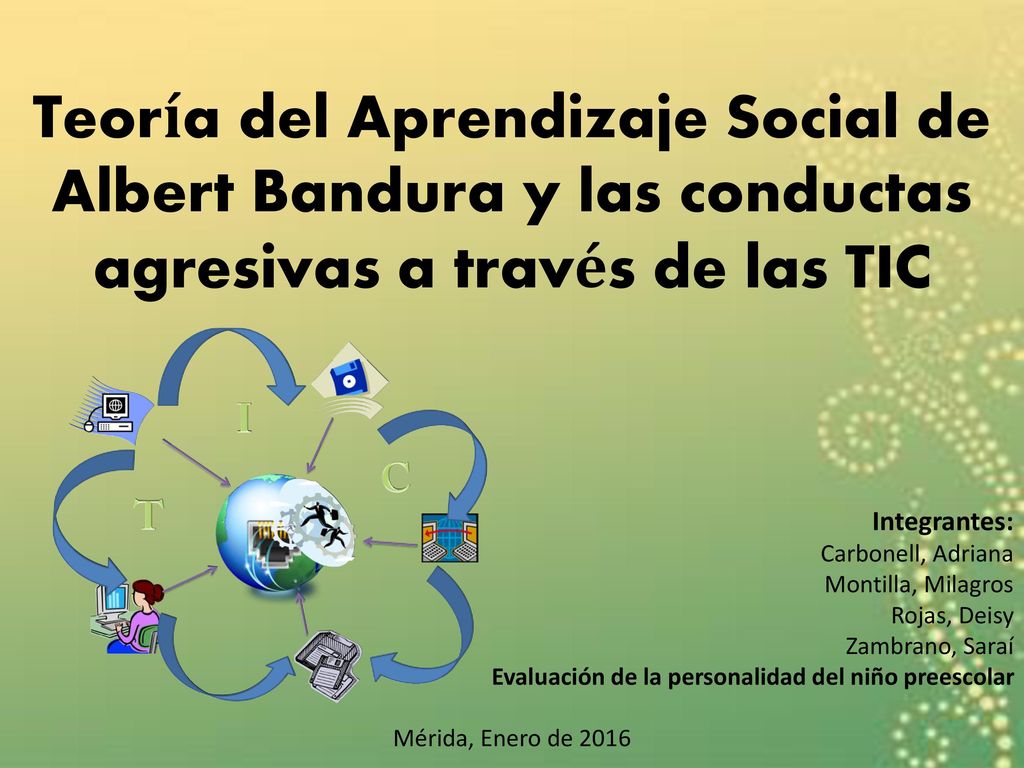 Teoría del Aprendizaje Social de Albert Bandura y las conductas agresivas a través de las TIC

I

C

T

Integrantes:
Carbonell, Adriana
Montilla, Milagros
Rojas, Deisy
Zambrano, Saraí
Evaluación de la personalidad del niño preescolar

Mérida, Enero de 2016